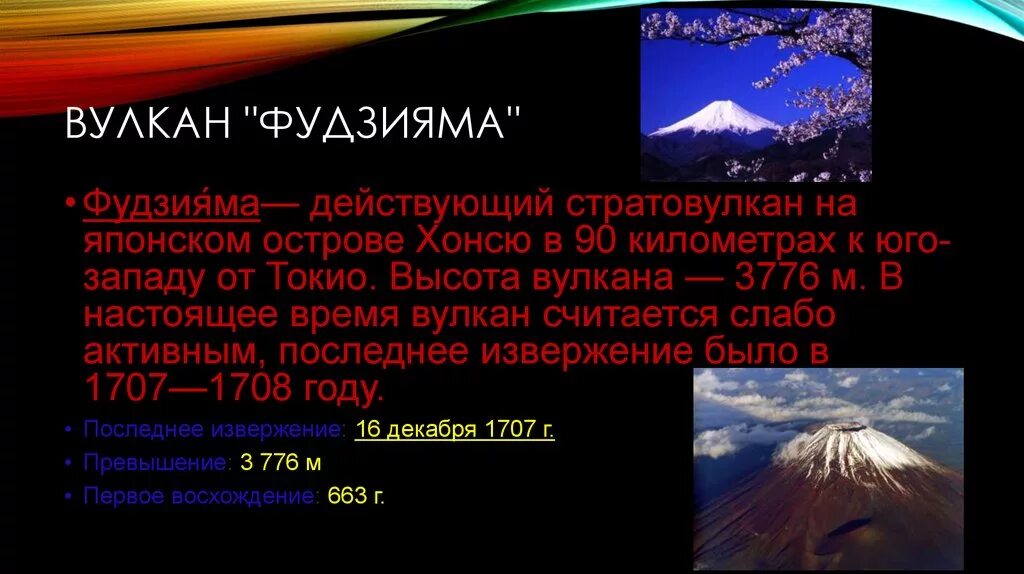 ВУЛКАН "ФУДЗИЯМА"

• Фудзия́ма— действующий стратовулкан на японском острове Хонсю в 90 километрах к юго-западу от Токио. Высота вулкана — 3776 м. В настоящее время вулкан считается слабо активным, последнее извержение было в 1707—1708 году.

• Последнее извержение: 16 декабря 1707 г.
• Превышение: 3 776 м
• Первое восхождение: 663 г.